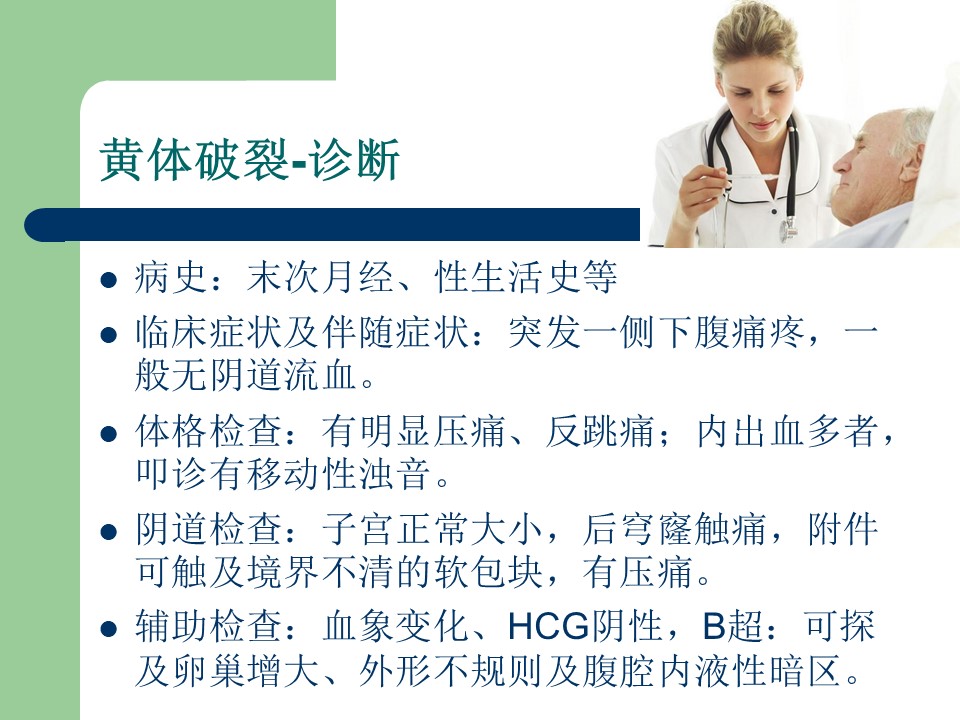 黄体破裂-诊断

● 病史：末次月经、性生活史等

● 临床症状及伴随症状：突发一侧下腹痛疼，一般无阴道流血。

● 体格检查：有明显压痛、反跳痛；内出血多者，叩诊有移动性浊音。

● 阴道检查：子宫正常大小，后穹窿触痛，附件可触及境界不清的软包块，有压痛。

● 辅助检查：血象变化、HCG阴性，B超：可探及卵巢增大、外形不规则及腹腔内液性暗区。